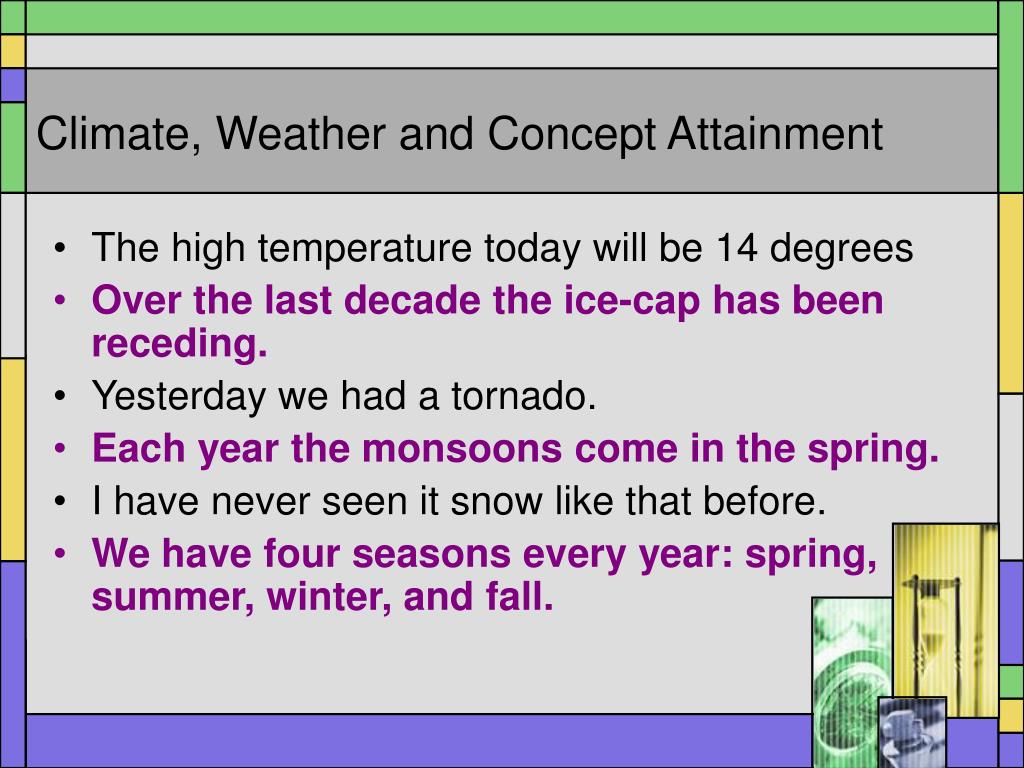 Climate, Weather and Concept Attainment

• The high temperature today will be 14 degrees
• Over the last decade the ice-cap has been receding.
• Yesterday we had a tornado.
• Each year the monsoons come in the spring.
• I have never seen it snow like that before.
• We have four seasons every year: spring, summer, winter, and fall.